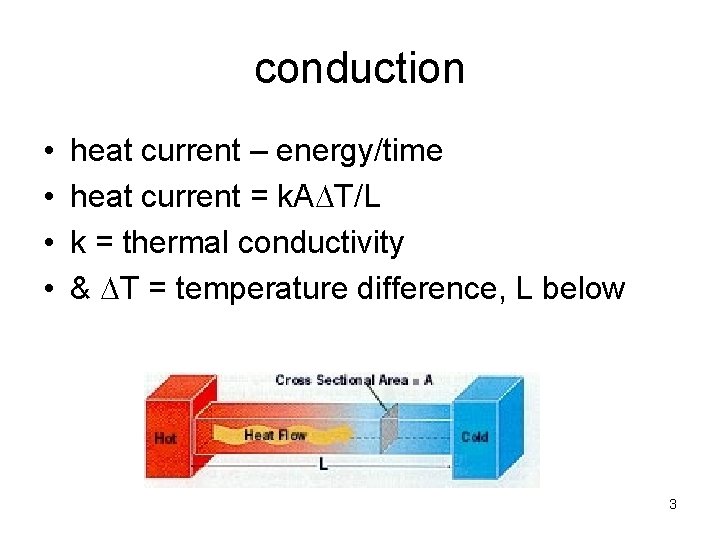 conduction

• heat current – energy/time
• heat current = $kA\Delta T/L$
• k = thermal conductivity
• & $\Delta T$ = temperature difference, L below

Cross Sectional Area = A
Hot
Heat Flow
Cold
L

3